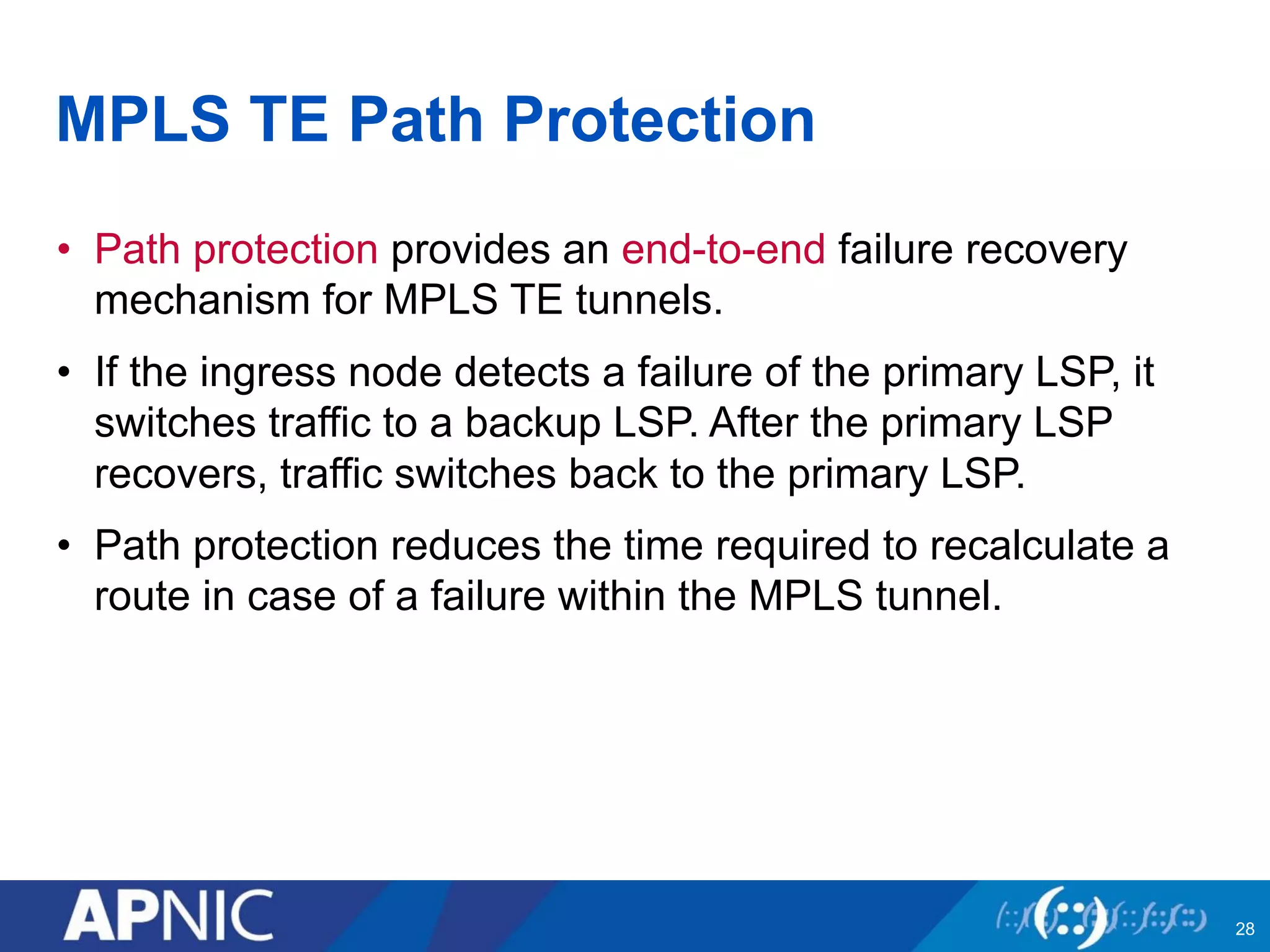 MPLS TE Path Protection

• Path protection provides an end-to-end failure recovery mechanism for MPLS TE tunnels.

• If the ingress node detects a failure of the primary LSP, it switches traffic to a backup LSP. After the primary LSP recovers, traffic switches back to the primary LSP.

• Path protection reduces the time required to recalculate a route in case of a failure within the MPLS tunnel.

APNIC

28